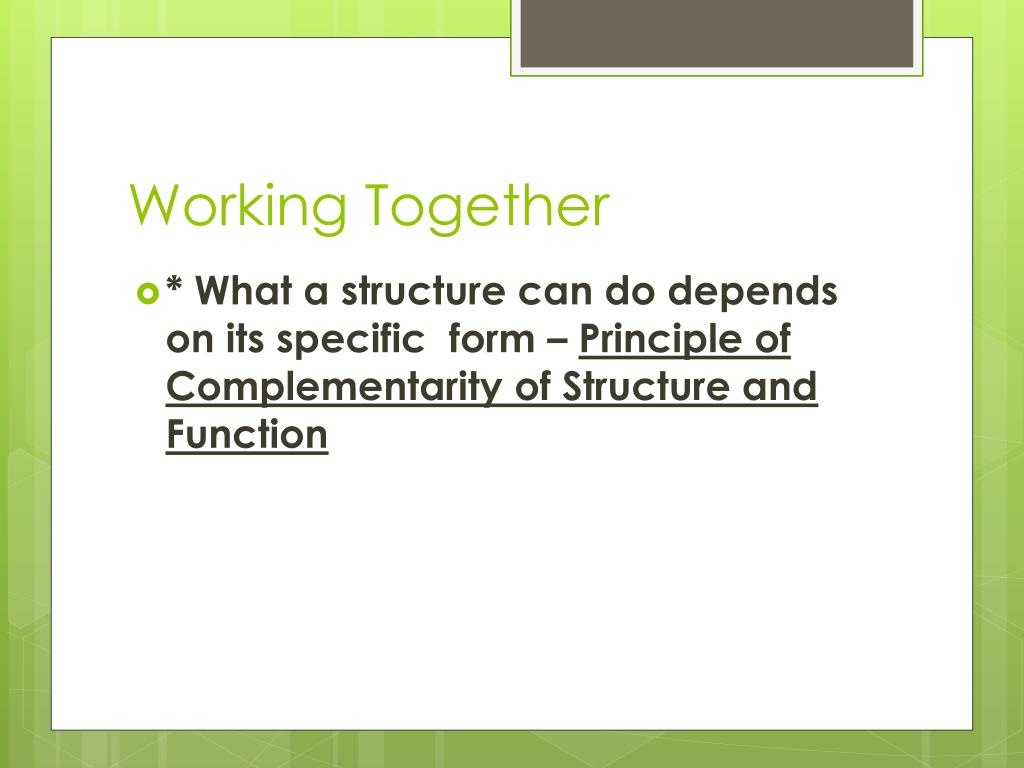 Working Together

* What a structure can do depends on its specific form – Principle of Complementarity of Structure and Function